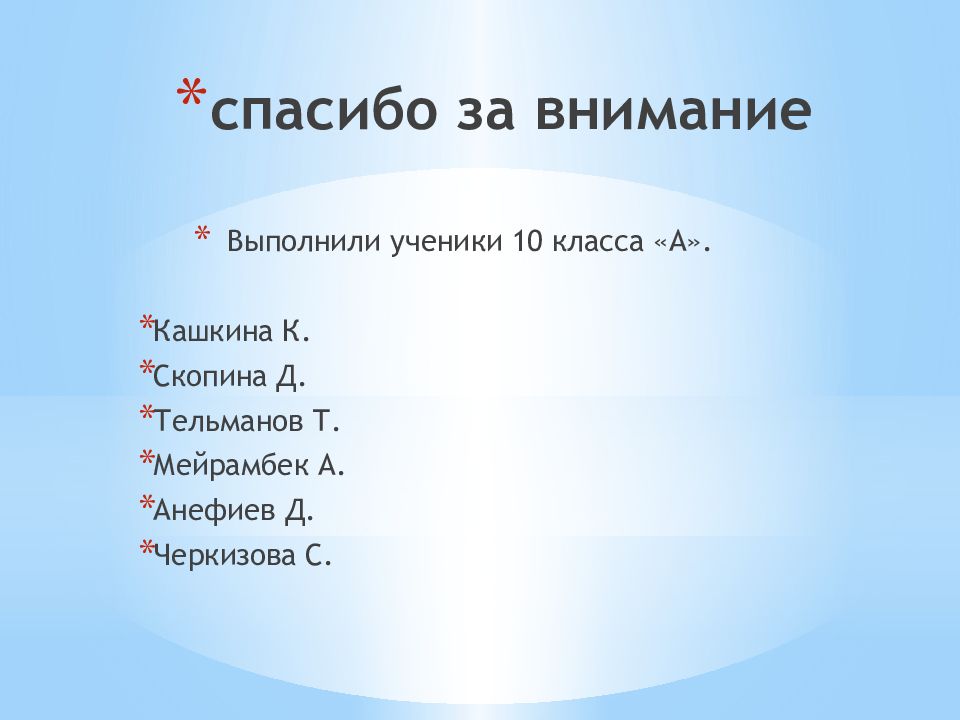 *спасибо за внимание

* Выполнили ученики 10 класса «А».

*Кашкина К.
*Скопина Д.
*Тельманов Т.
*Мейрамбек А.
*Анефиев Д.
*Черкизова С.